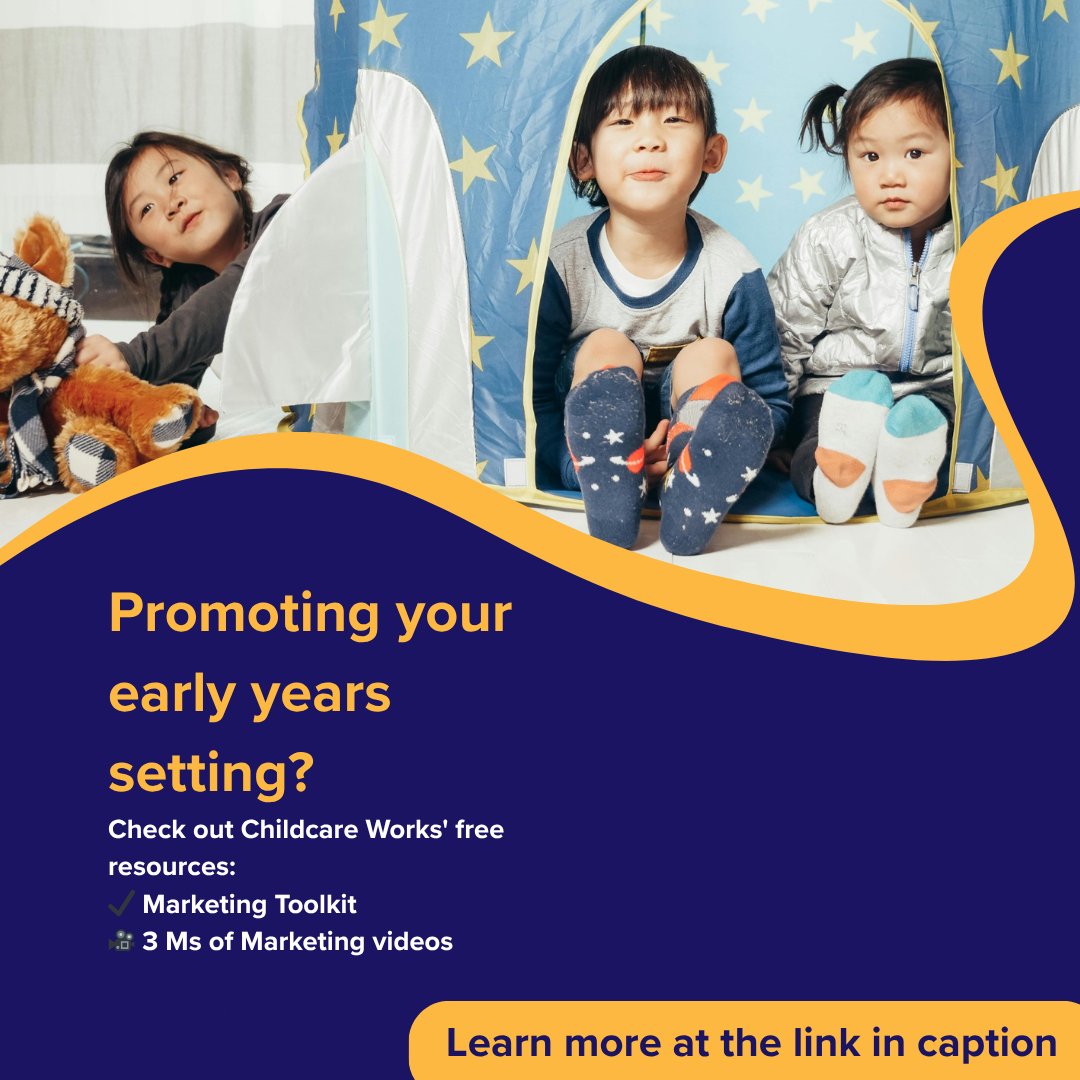 Promoting your early years setting?

Check out Childcare Works' free resources:
✔️ Marketing Toolkit
🎥 3 Ms of Marketing videos

Learn more at the link in caption